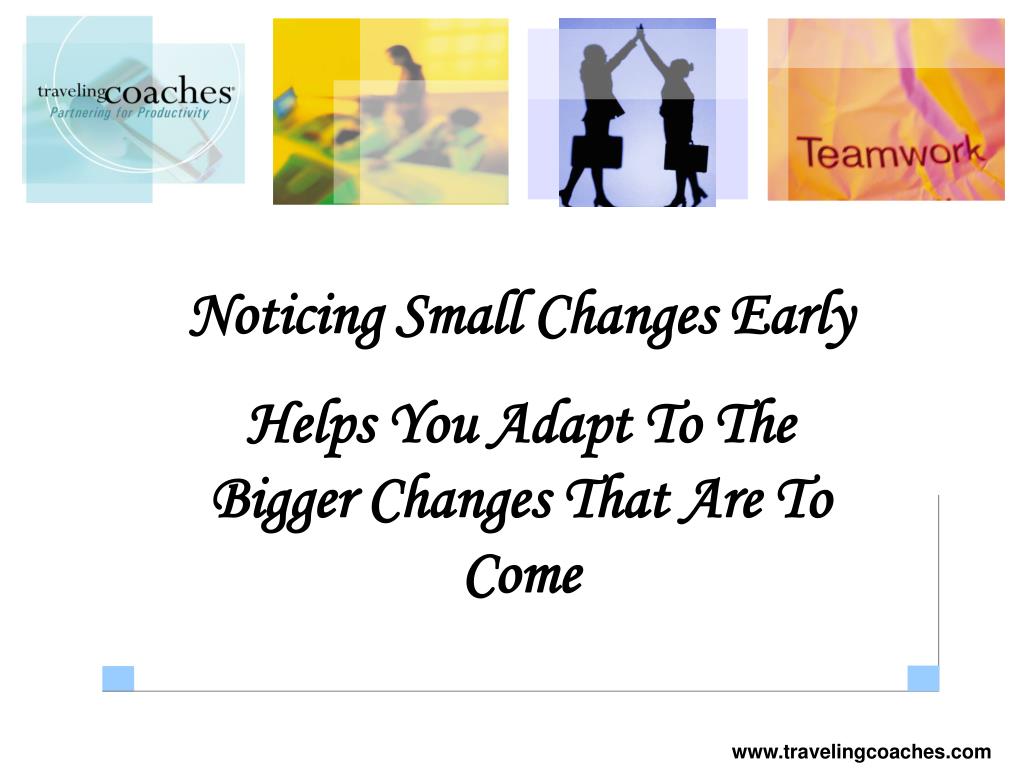 travelingcoaches®
Partnering for Productivity

Teamwork

Noticing Small Changes Early

Helps You Adapt To The Bigger Changes That Are To Come

www.travelingcoaches.com